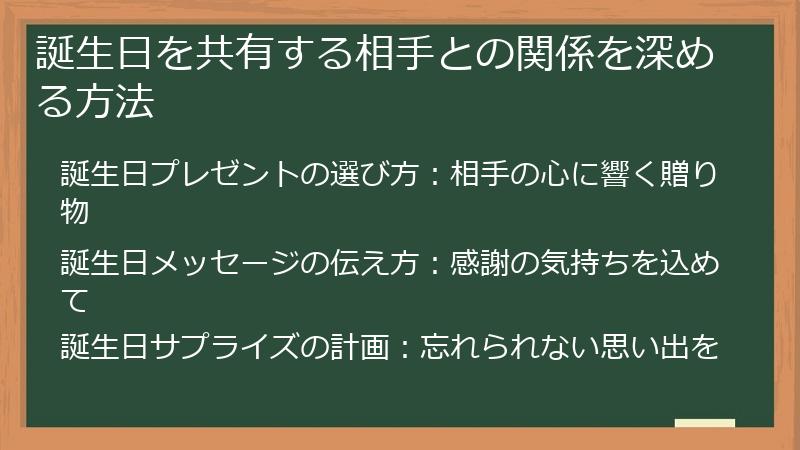 誕生日を共有する相手との関係を深める方法

誕生日プレゼントの選び方：相手の心に響く贈り物

誕生日メッセージの伝え方：感謝の気持ちを込めて

誕生日サプライズの計画：忘れられない思い出を